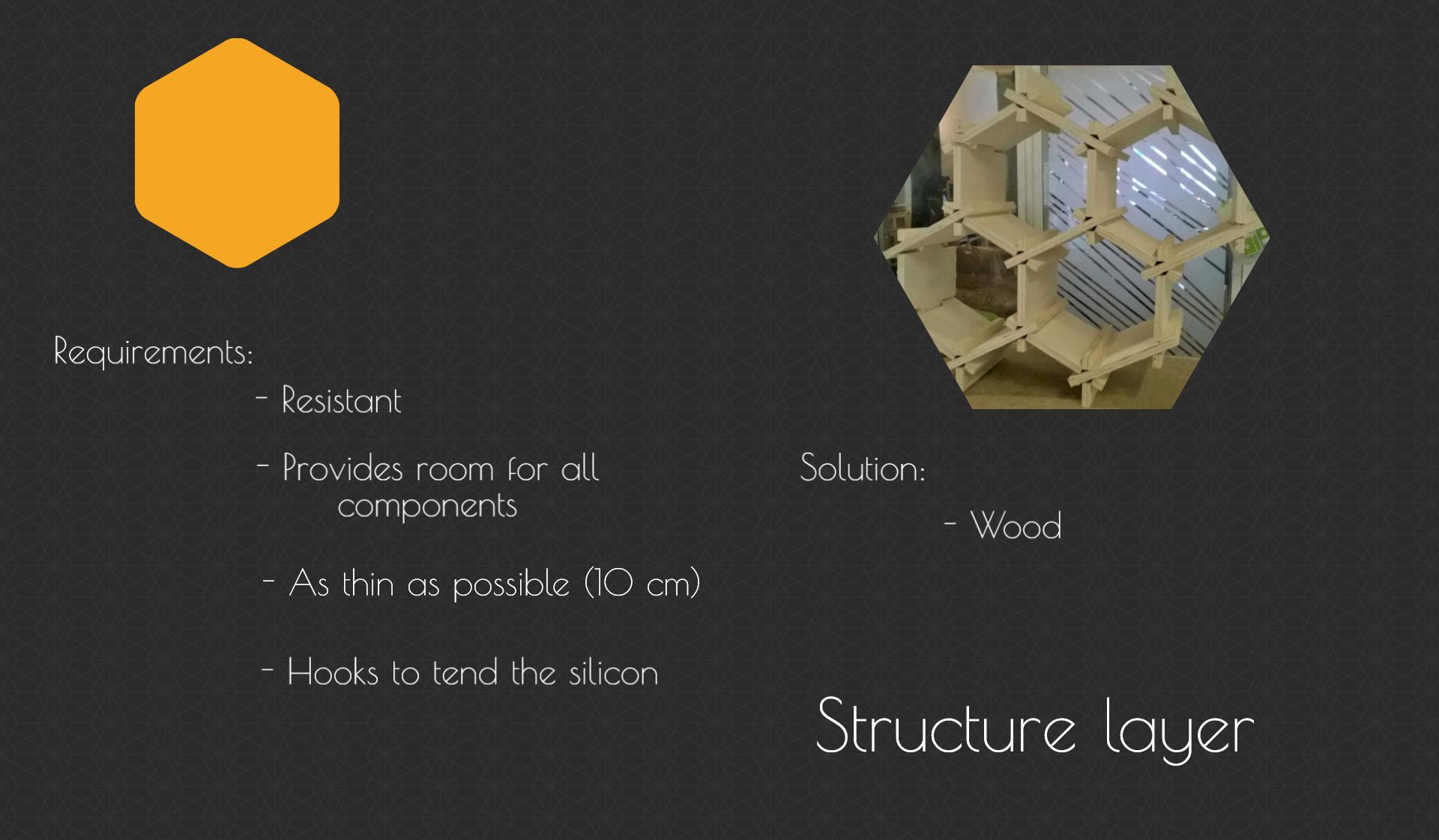 Requirements:

- Resistant

- Provides room for all components

- As thin as possible (10 cm)

- Hooks to tend the silicon

Solution:

- Wood

Structure layer